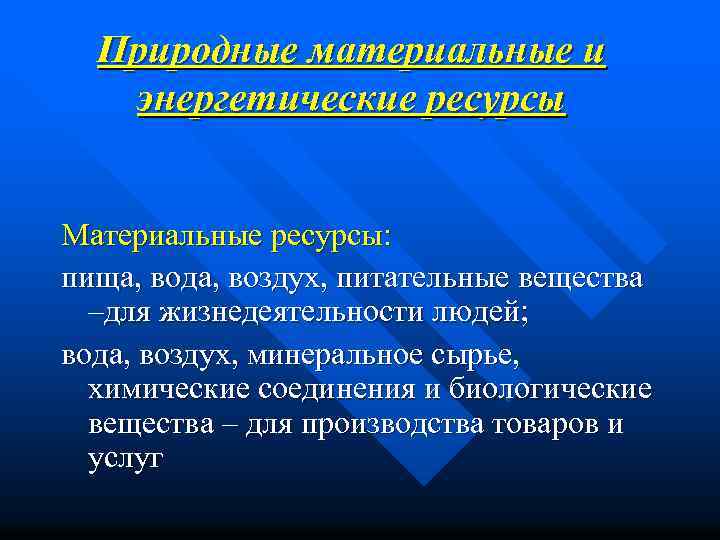 Природные материальные и энергетические ресурсы

Материальные ресурсы:

пища, вода, воздух, питательные вещества –для жизнедеятельности людей;

вода, воздух, минеральное сырье, химические соединения и биологические вещества – для производства товаров и услуг